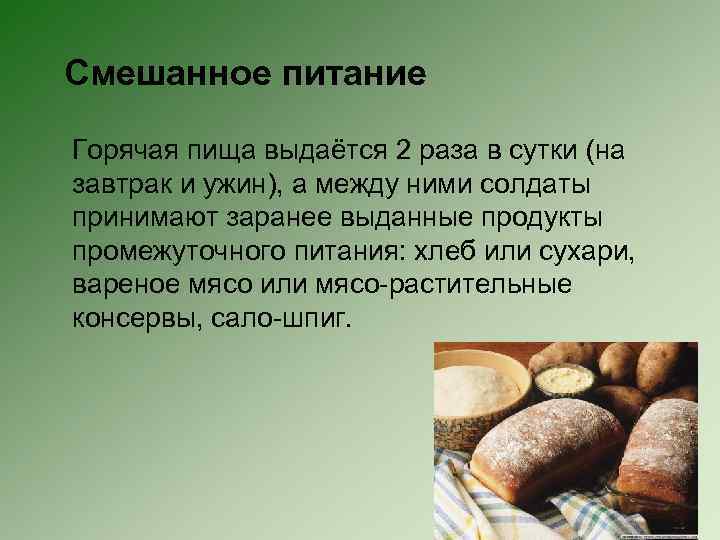 Смешанное питание

Горячая пища выдаётся 2 раза в сутки (на завтрак и ужин), а между ними солдаты принимают заранее выданные продукты промежуточного питания: хлеб или сухари, вареное мясо или мясо-растительные консервы, сало-шпиг.